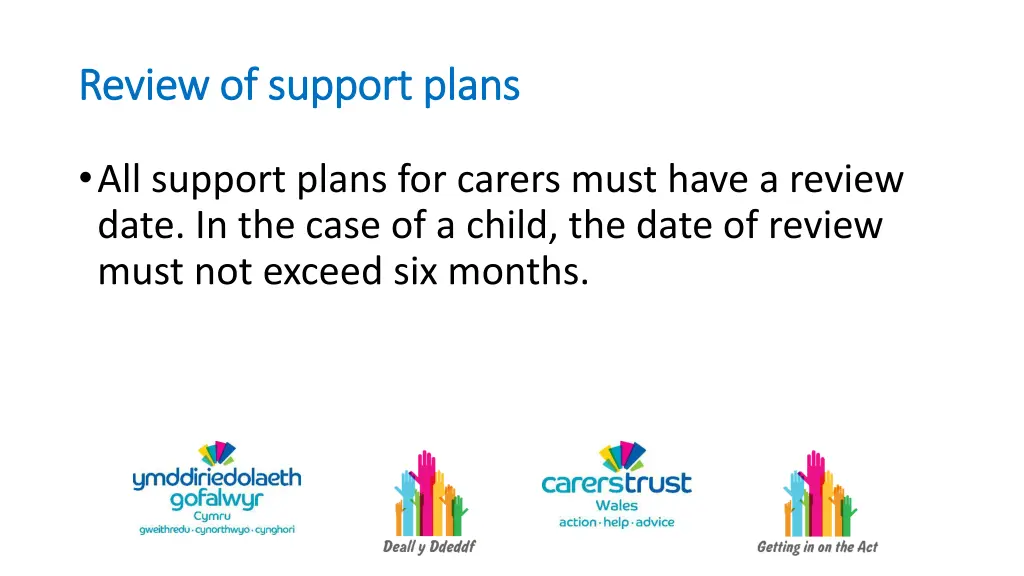 Review of support plans

• All support plans for carers must have a review date. In the case of a child, the date of review must not exceed six months.

ymddiriedolaeth gofalwyr
Cymru
gweithredu · cynorthwyo · cynghori

Deall y Ddeddf

carerstrust
Wales
action · help · advice

Getting in on the Act